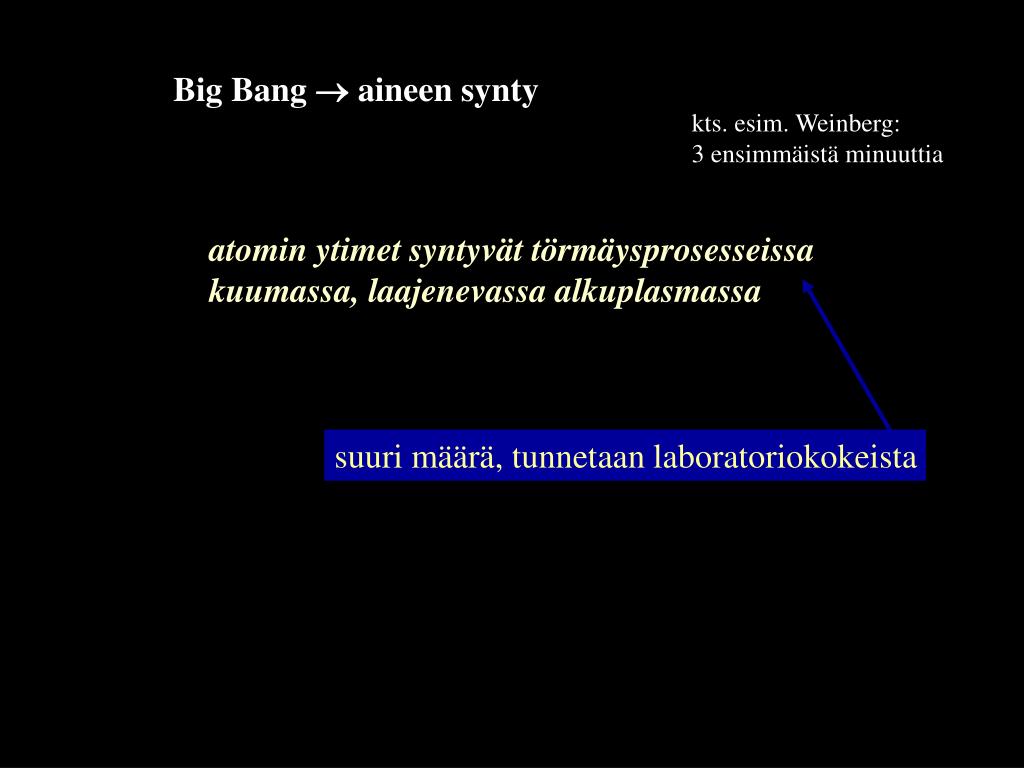 Big Bang $\rightarrow$ aineen synty

kts. esim. Weinberg:
3 ensimmäistä minuuttia

atomin ytimet syntyvät törmäysprosesseissa kuumassa, laajenevassa alkuplasmassa

suuri määrä, tunnetaan laboratoriokokeista